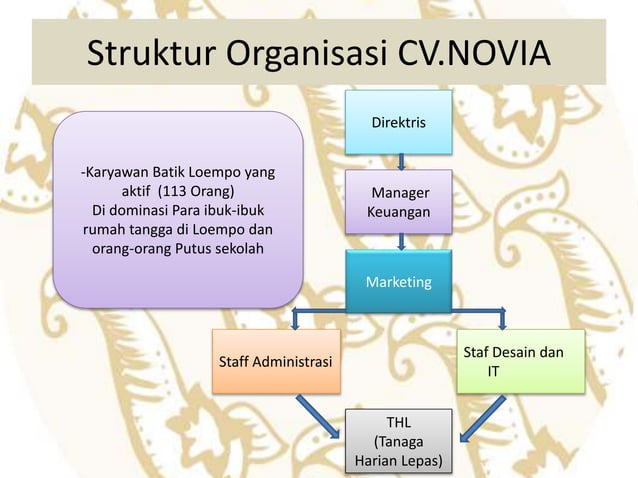 Struktur Organisasi CV.NOVIA

-Karyawan Batik Loempo yang aktif (113 Orang)
Di dominasi Para ibuk-ibuk rumah tangga di Loempo dan orang-orang Putus sekolah

Direktris

Manager Keuangan

Marketing

Staff Administrasi

Staf Desain dan IT

THL (Tanaga Harian Lepas)